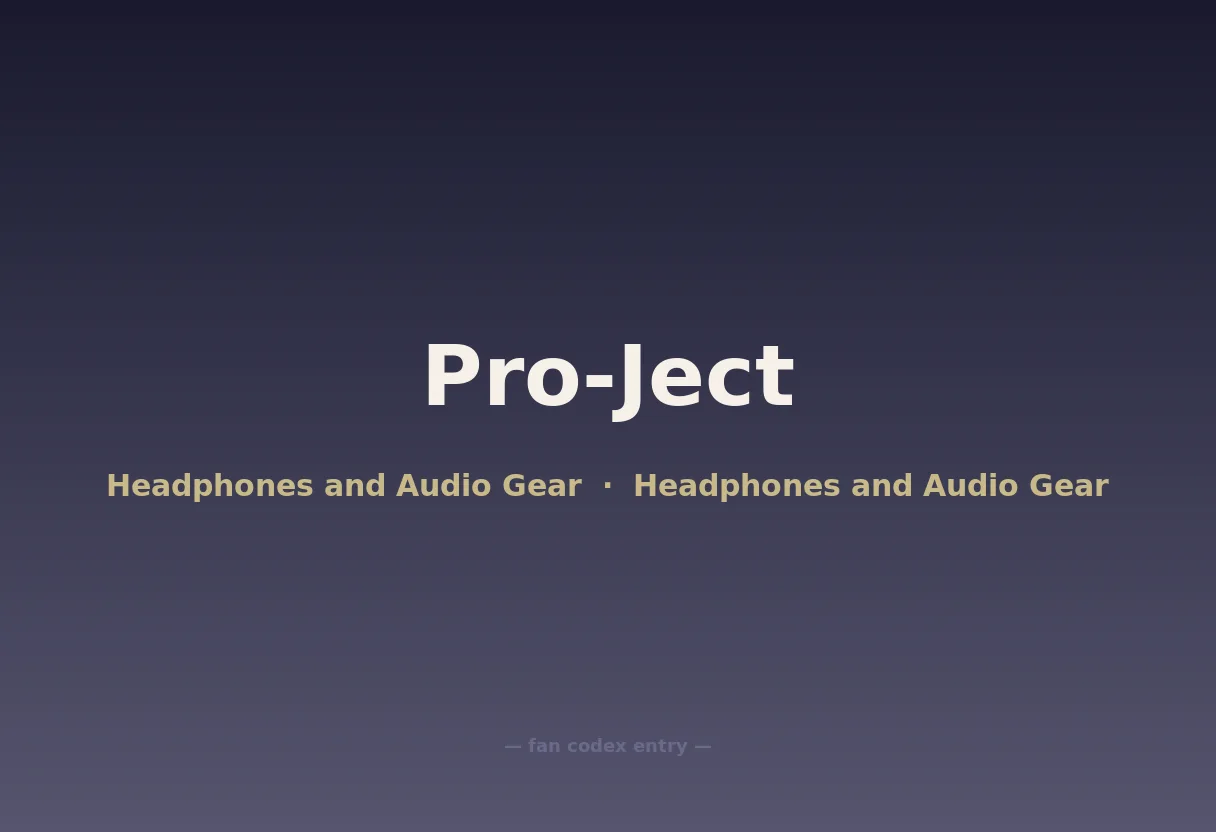 Pro-Ject

Headphones and Audio Gear · Headphones and Audio Gear

— fan codex entry —